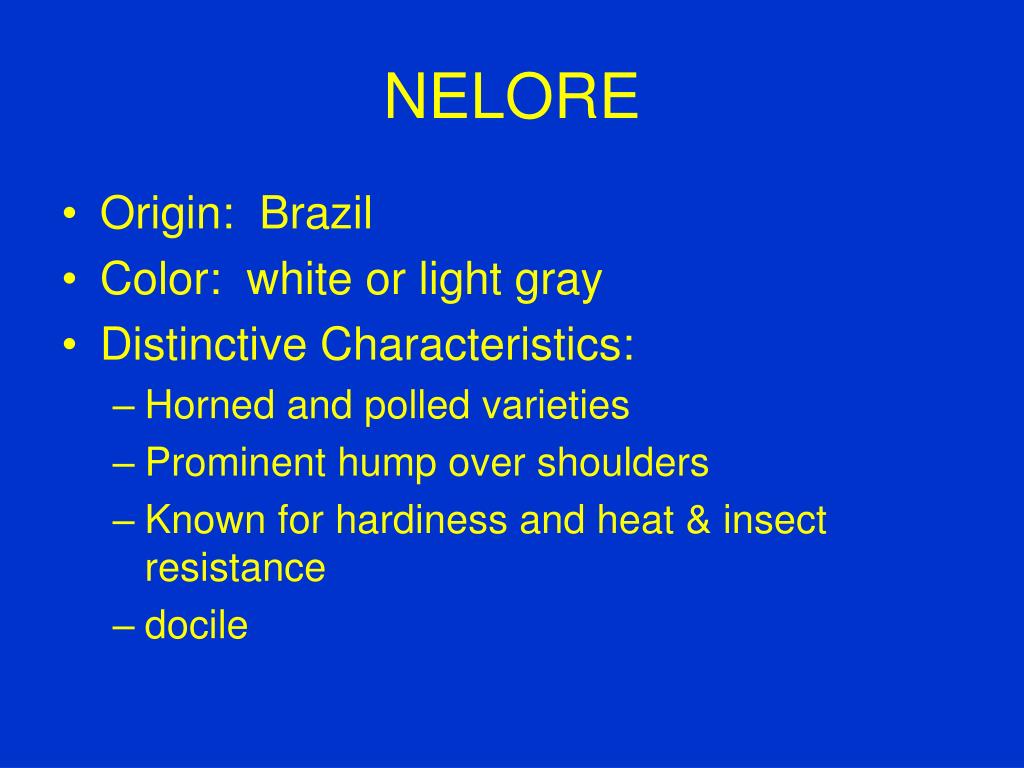 NELORE

• Origin: Brazil
• Color: white or light gray
• Distinctive Characteristics:
  – Horned and polled varieties
  – Prominent hump over shoulders
  – Known for hardiness and heat & insect resistance
  – docile